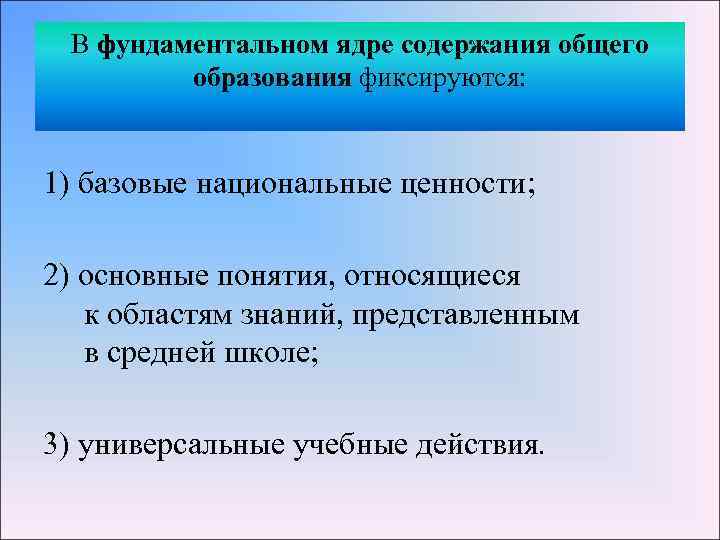 В фундаментальном ядре содержания общего образования фиксируются:

1) базовые национальные ценности;

2) основные понятия, относящиеся к областям знаний, представленным в средней школе;

3) универсальные учебные действия.